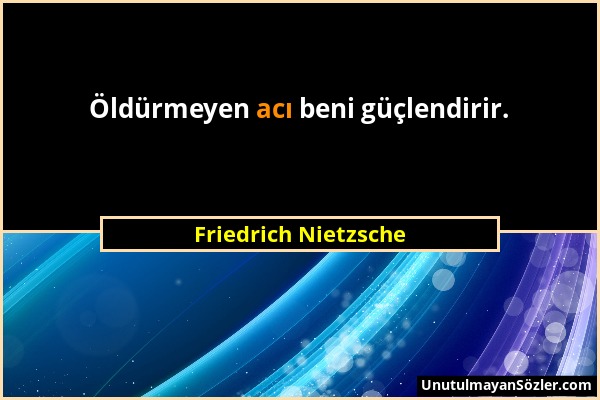 Öldürmeyen acı beni güçlendirir.

Friedrich Nietzsche

UnutulmayanSözler.com